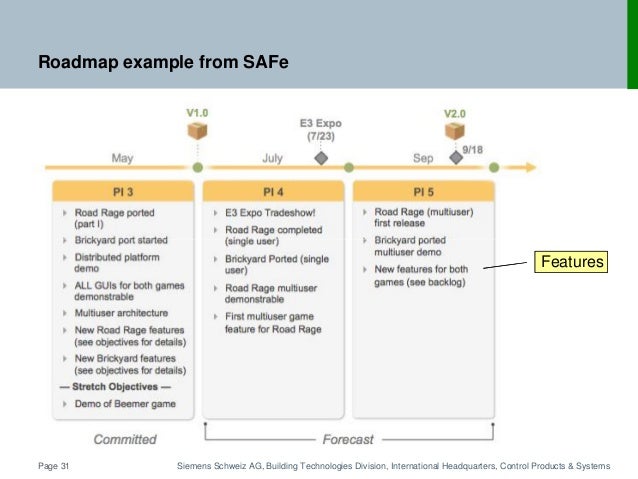 Roadmap example from SAFe

V1.0

E3 Expo (7/23)

V2.0

9/18

May

July

Sep

PI 3

Road Rage ported (part I)

Brickyard port started

Distributed platform demo

ALL GUIs for both games demonstrable

Multiuser architecture

New Road Rage features (see objectives for details)

New Brickyard features (see objectives for details)

— Stretch Objectives —

Demo of Beemer game

PI 4

E3 Expo Tradeshow!

Road Rage completed (single user)

Brickyard Ported (single user)

Road Rage multiuser demonstrable

First multiuser game feature for Road Rage

PI 5

Road Rage (multiuser) first release

Brickyard ported multiuser demo

New features for both games (see backlog)

Features

Committed

Forecast

Page 31

Siemens Schweiz AG, Building Technologies Division, International Headquarters, Control Products & Systems